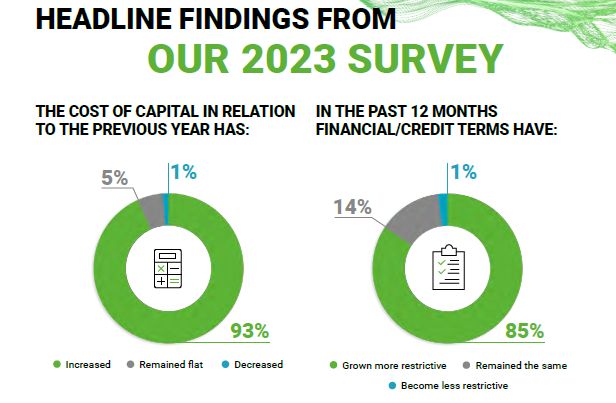 HEADLINE FINDINGS FROM
OUR 2023 SURVEY

THE COST OF CAPITAL IN RELATION TO THE PREVIOUS YEAR HAS:

5%
1%
93%

Increased
Remained flat
Decreased

IN THE PAST 12 MONTHS FINANCIAL/CREDIT TERMS HAVE:

14%
1%
85%

Grown more restrictive
Remained the same
Become less restrictive